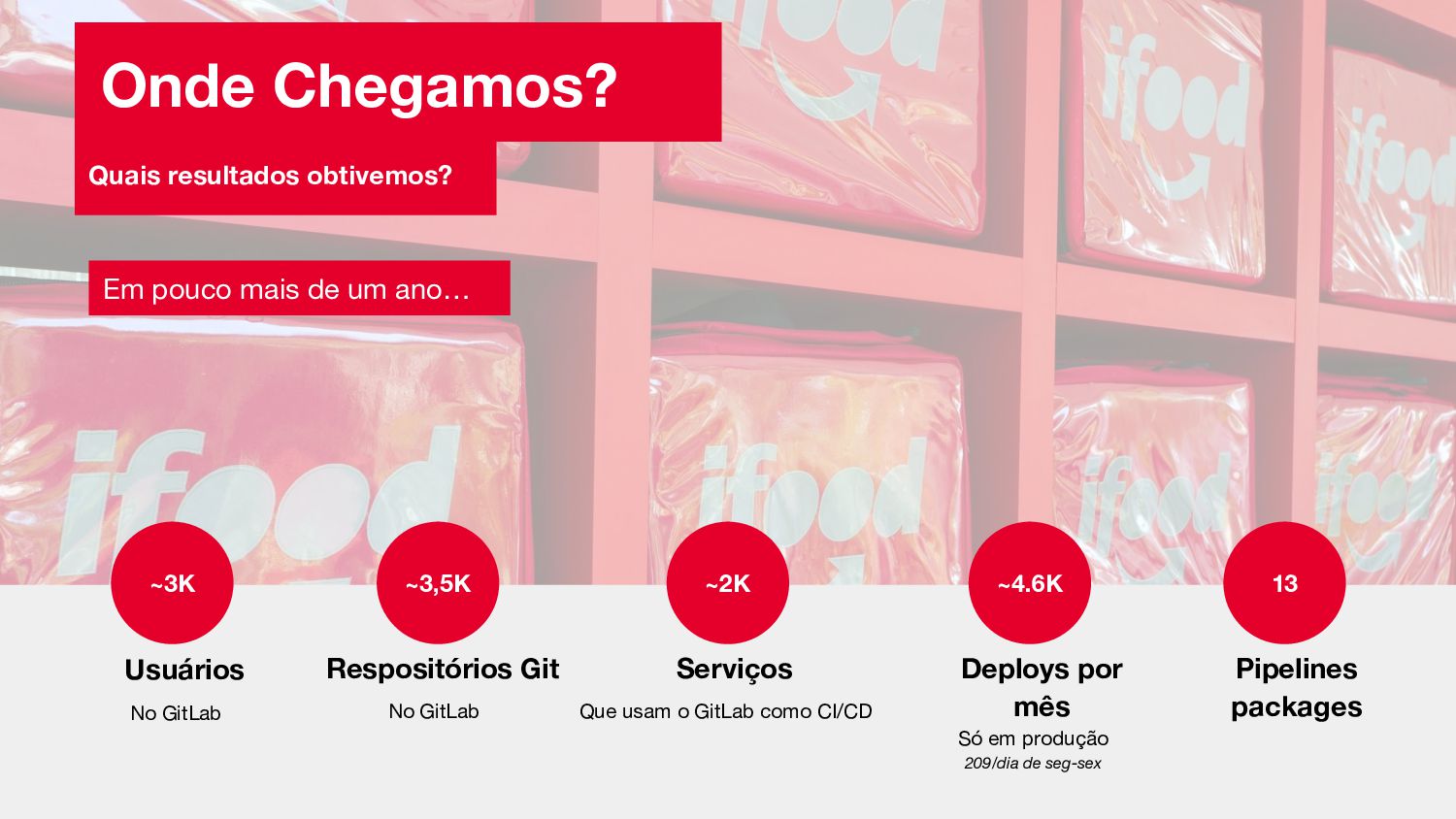 Onde Chegamos?

Quais resultados obtivemos?

Em pouco mais de um ano…

~3K
Usuários
No GitLab

~3,5K
Respositórios Git
No GitLab

~2K
Serviços
Que usam o GitLab como CI/CD

~4.6K
Deploys por mês
Só em produção
209/dia de seg-sex

13
Pipelines packages